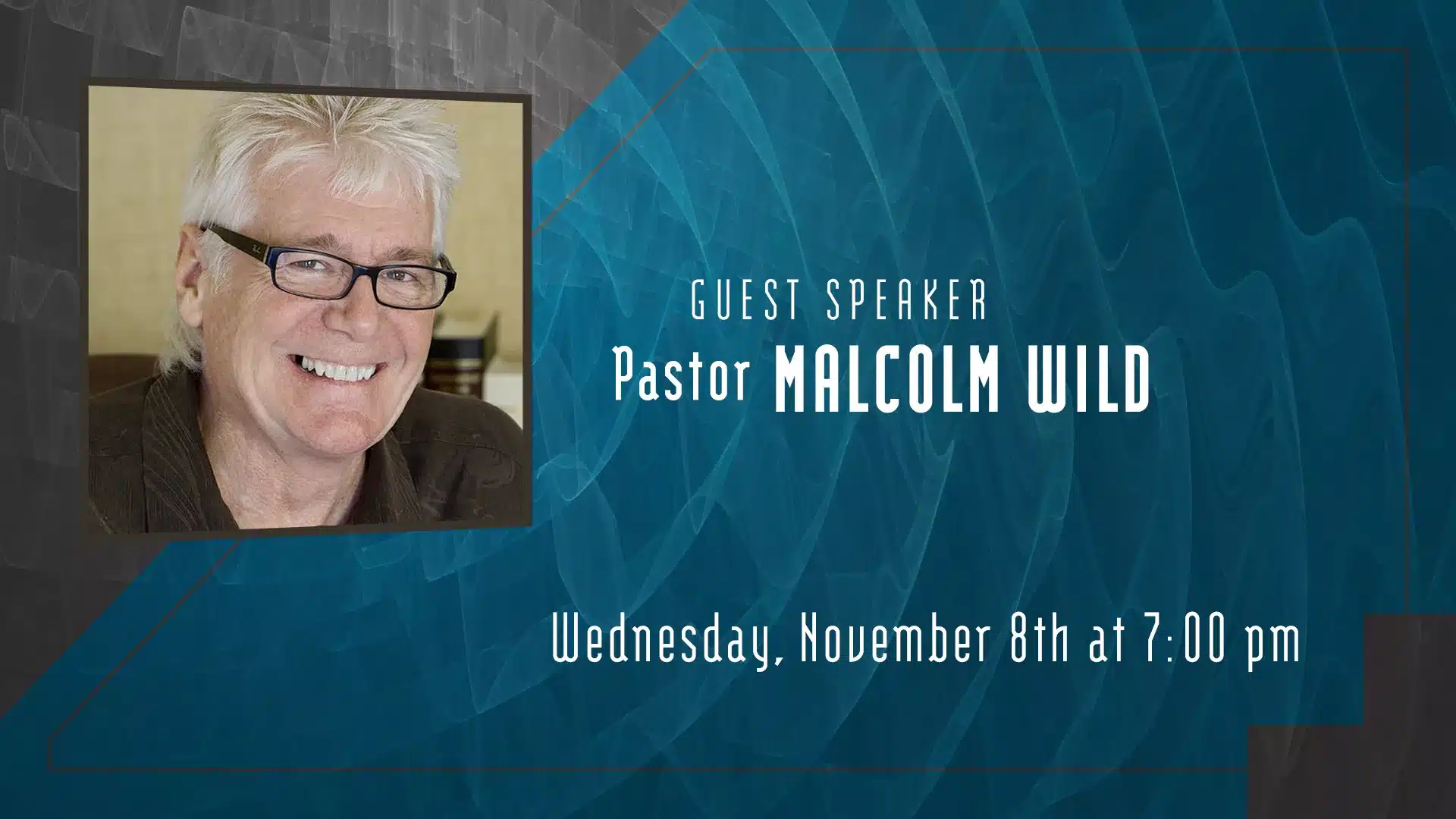 GUEST SPEAKER
Pastor MALCOLM WILD

Wednesday, November 8th at 7:00 pm